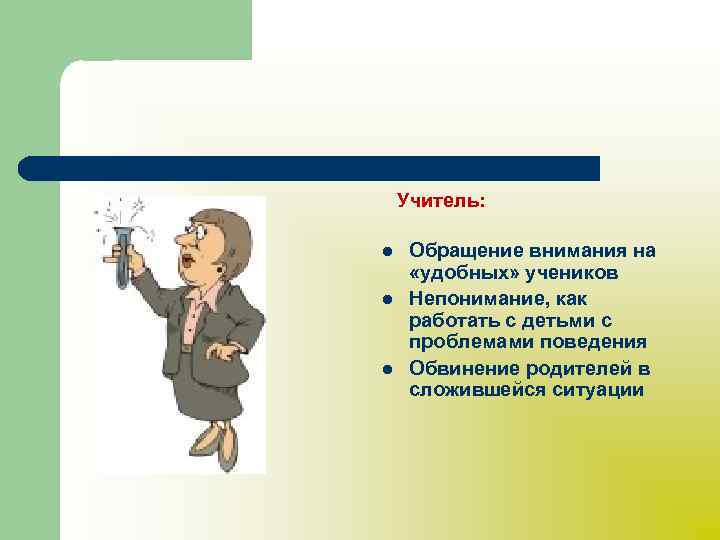 Учитель:

- Обращение внимания на «удобных» учеников
- Непонимание, как работать с детьми с проблемами поведения
- Обвинение родителей в сложившейся ситуации